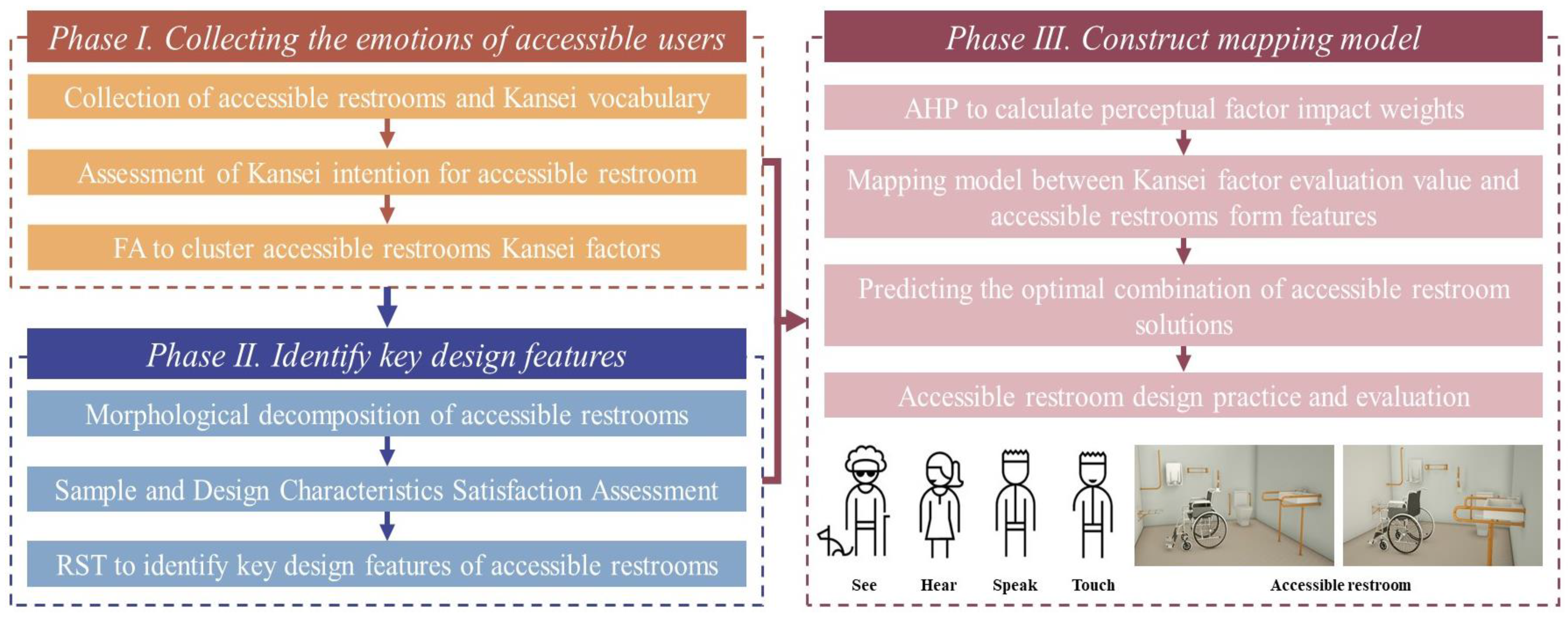 Phase I. Collecting the emotions of accessible users

Collection of accessible restrooms and Kansei vocabulary

Assessment of Kansei intention for accessible restroom

FA to cluster accessible restrooms Kansei factors

Phase II. Identify key design features

Morphological decomposition of accessible restrooms

Sample and Design Characteristics Satisfaction Assessment

RST to identify key design features of accessible restrooms

Phase III. Construct mapping model

AHP to calculate perceptual factor impact weights

Mapping model between Kansei factor evaluation value and accessible restrooms form features

Predicting the optimal combination of accessible restroom solutions

Accessible restroom design practice and evaluation

See

Hear

Speak

Touch

Accessible restroom